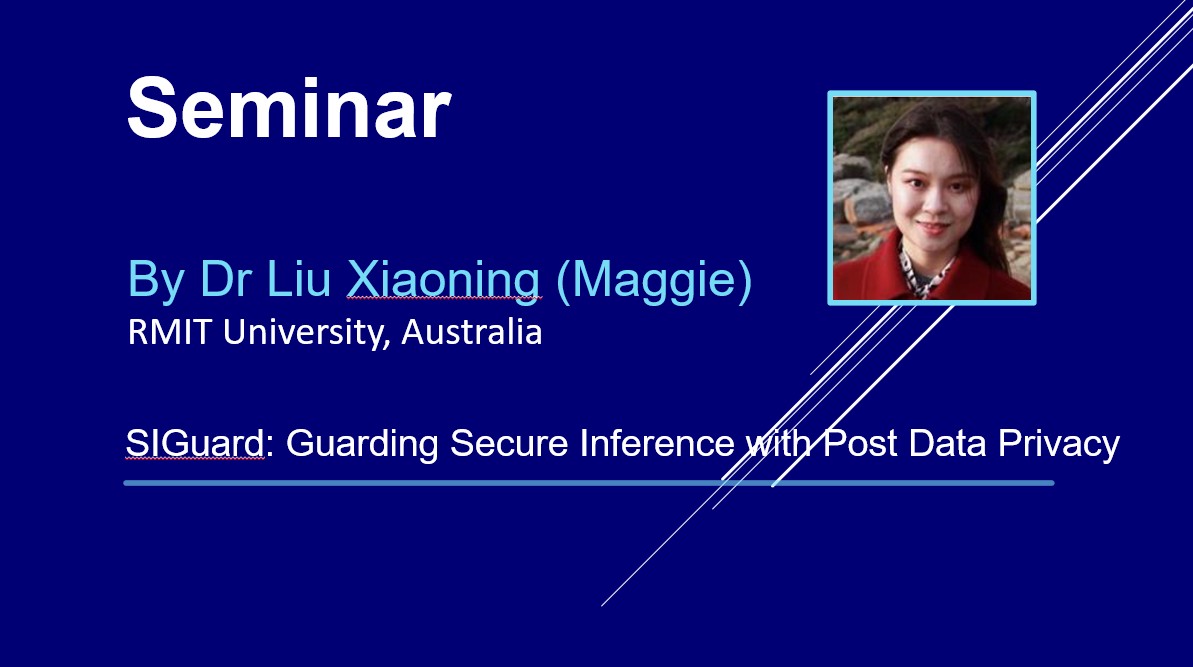 Seminar

By Dr Liu Xiaoning (Maggie)
RMIT University, Australia

SIGuard: Guarding Secure Inference with Post Data Privacy